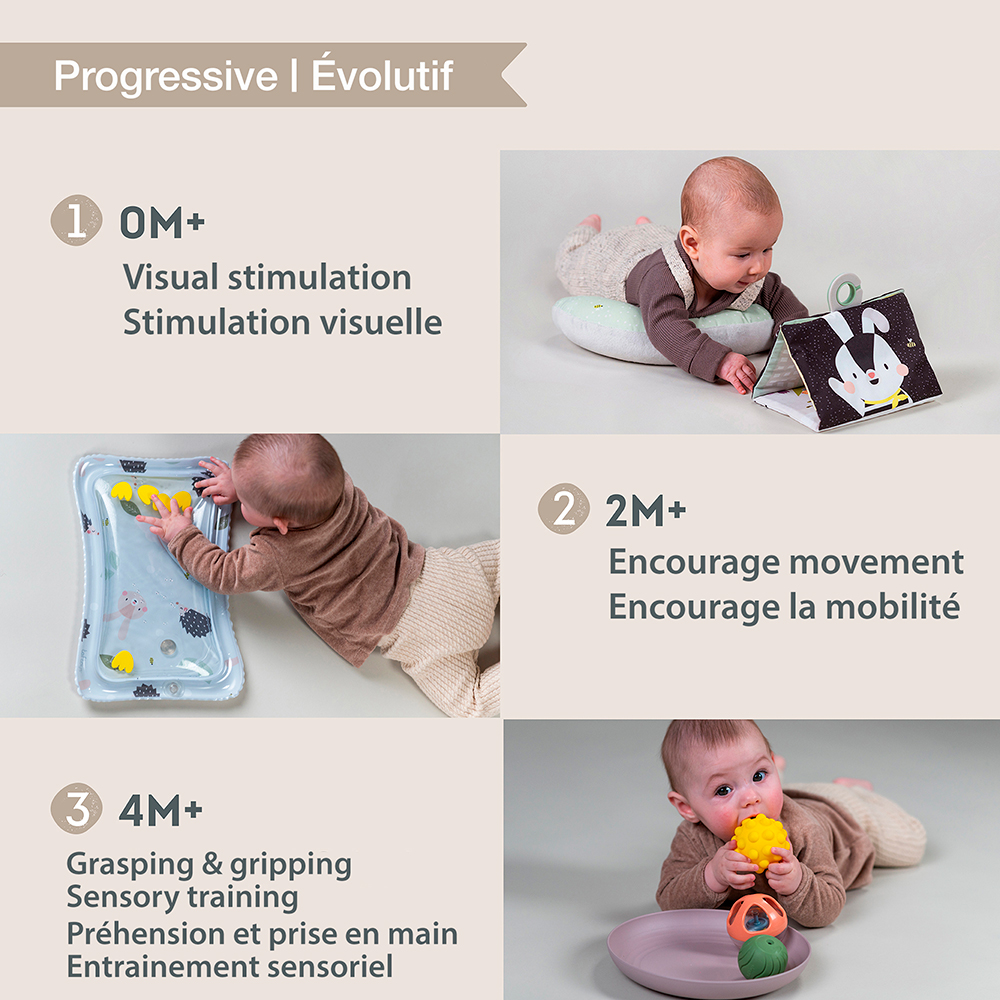 Progressive | Évolutif

1 0M+
Visual stimulation
Stimulation visuelle

2 2M+
Encourage movement
Encourage la mobilité

3 4M+
Grasping & gripping
Sensory training
Préhension et prise en main
Entrainement sensoriel